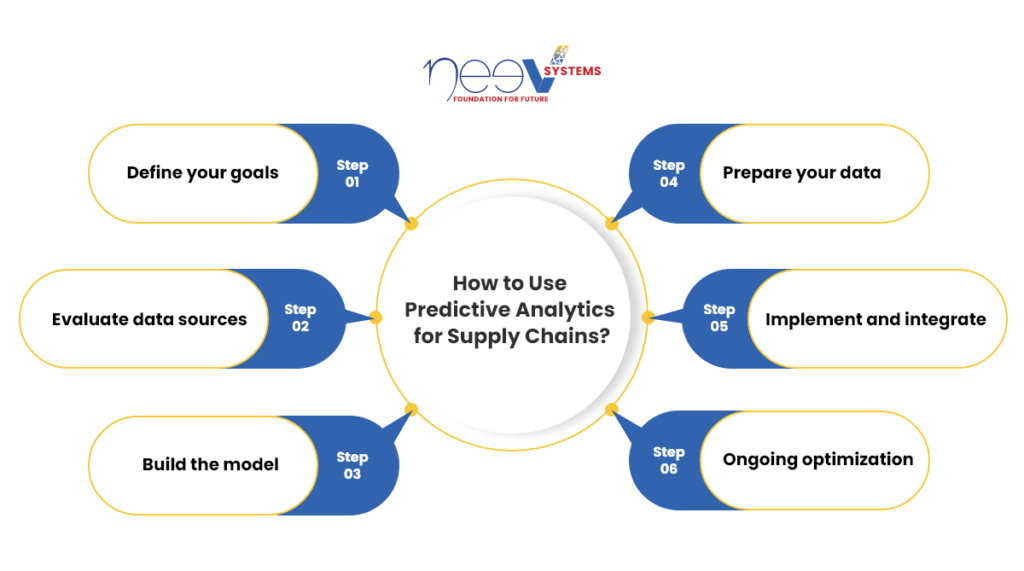 neev SYSTEMS
FOUNDATION FOR FUTURE

How to Use Predictive Analytics for Supply Chains?

Define your goals
Step 01

Evaluate data sources
Step 02

Build the model
Step 03

Step 04
Prepare your data

Step 05
Implement and integrate

Step 06
Ongoing optimization